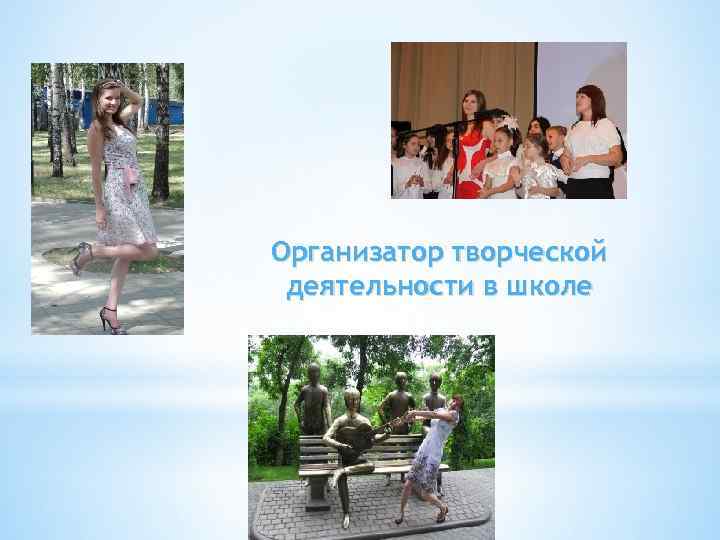 Организатор творческой деятельности в школе